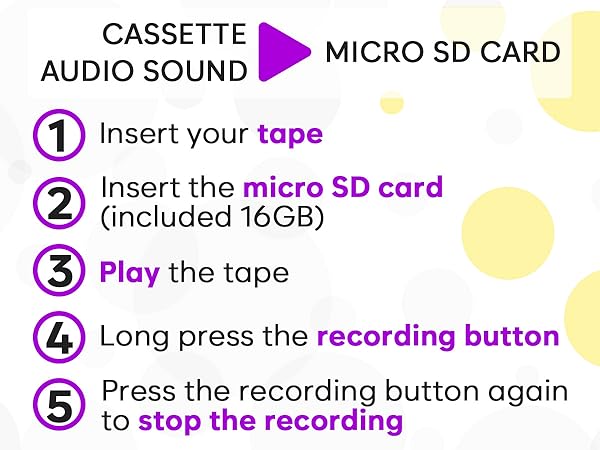 CASSETTE AUDIO SOUND

MICRO SD CARD

1 Insert your tape

2 Insert the micro SD card (included 16GB)

3 Play the tape

4 Long press the recording button

5 Press the recording button again to stop the recording